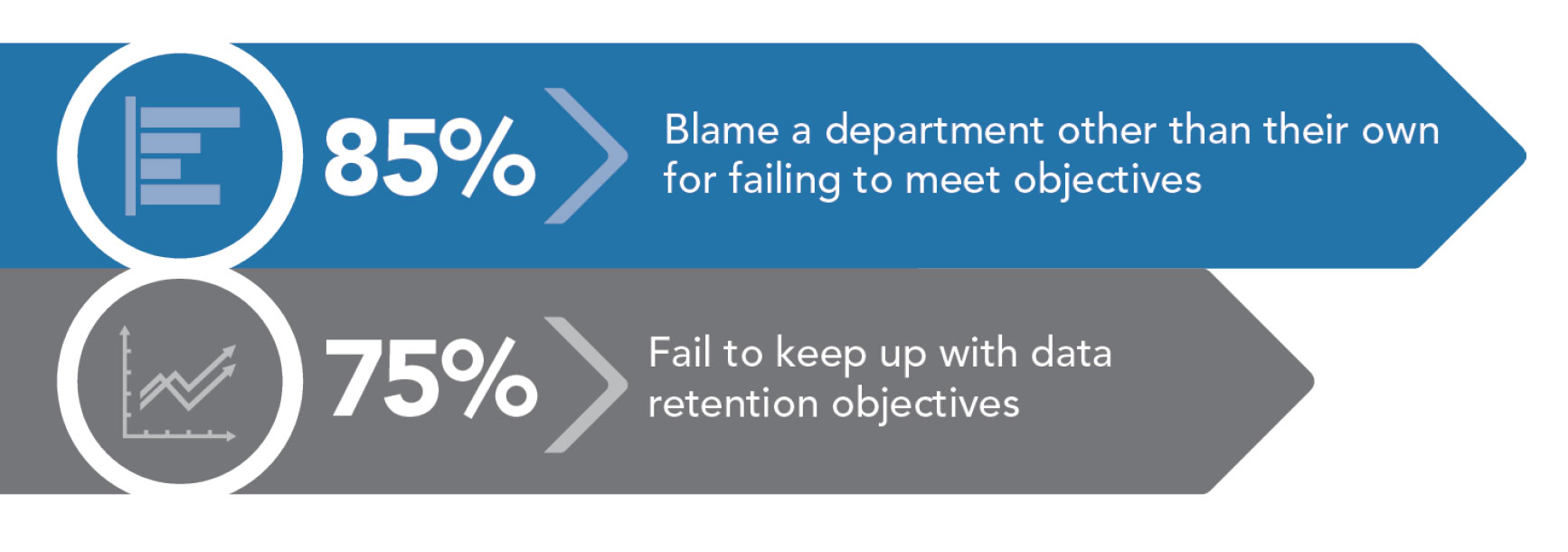 85%

Blame a department other than their own for failing to meet objectives

75%

Fail to keep up with data retention objectives